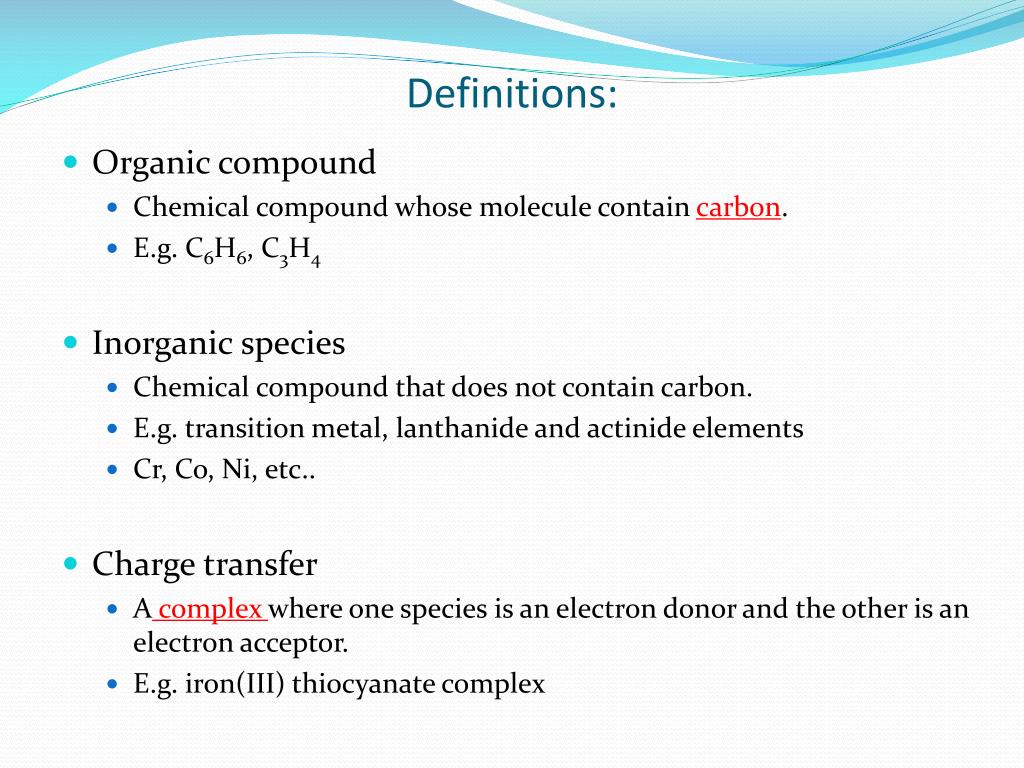 Definitions:

- Organic compound
  - Chemical compound whose molecule contain carbon.
  - E.g. $C_6H_6$, $C_3H_4$

- Inorganic species
  - Chemical compound that does not contain carbon.
  - E.g. transition metal, lanthanide and actinide elements
  - Cr, Co, Ni, etc..

- Charge transfer
  - A complex where one species is an electron donor and the other is an electron acceptor.
  - E.g. iron(III) thiocyanate complex